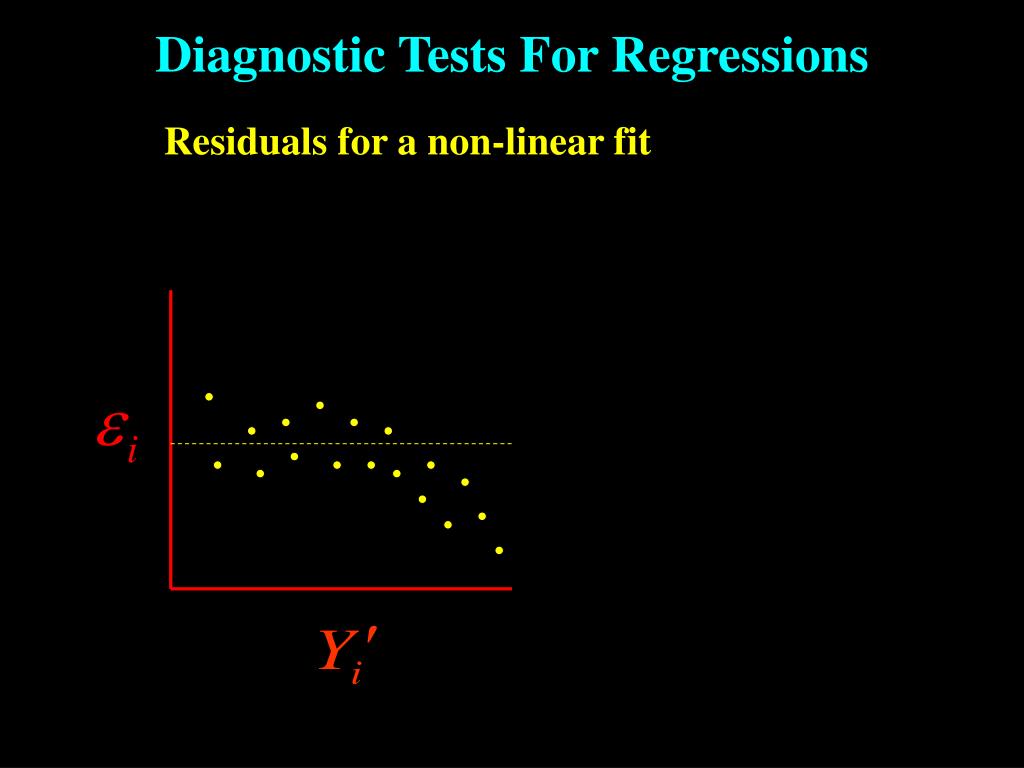 Diagnostic Tests For Regressions

Residuals for a non-linear fit

$\varepsilon_i$

$Y_i'$